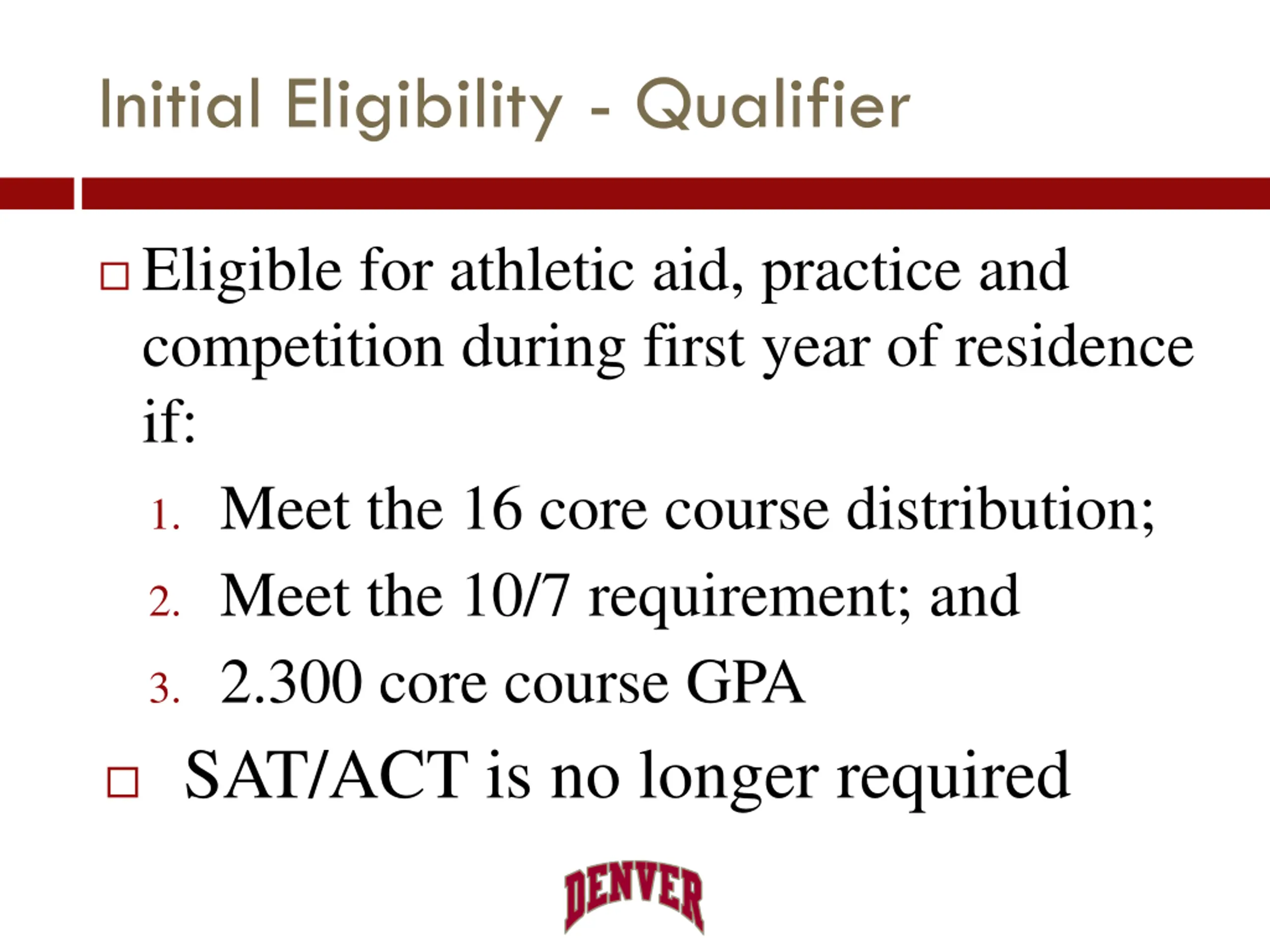 Initial Eligibility - Qualifier

Eligible for athletic aid, practice and competition during first year of residence if:

1. Meet the 16 core course distribution;
2. Meet the 10/7 requirement; and
3. 2.300 core course GPA

SAT/ACT is no longer required

DENVER